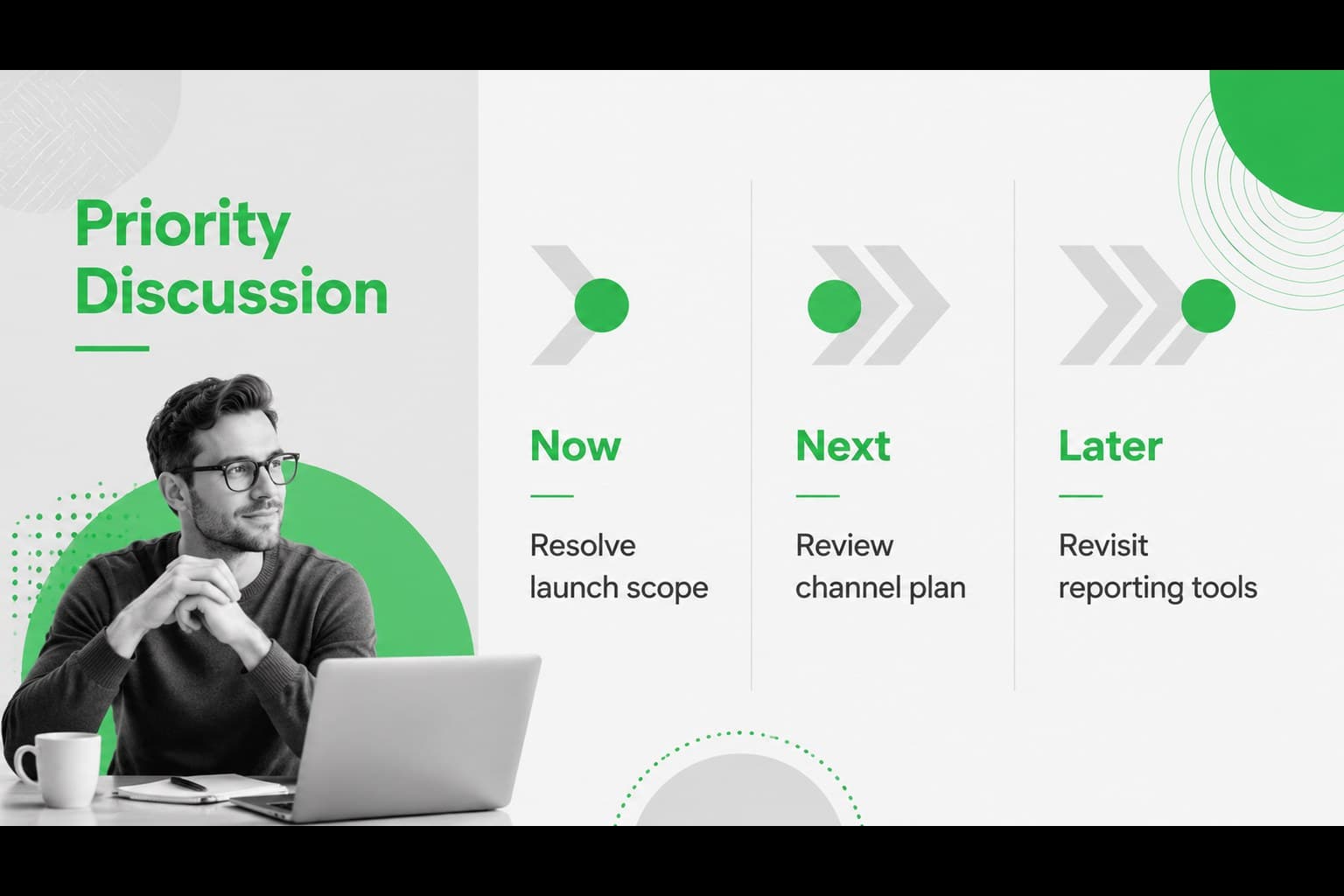 Priority Discussion

Now

Resolve launch scope

Next

Review channel plan

Later

Revisit reporting tools